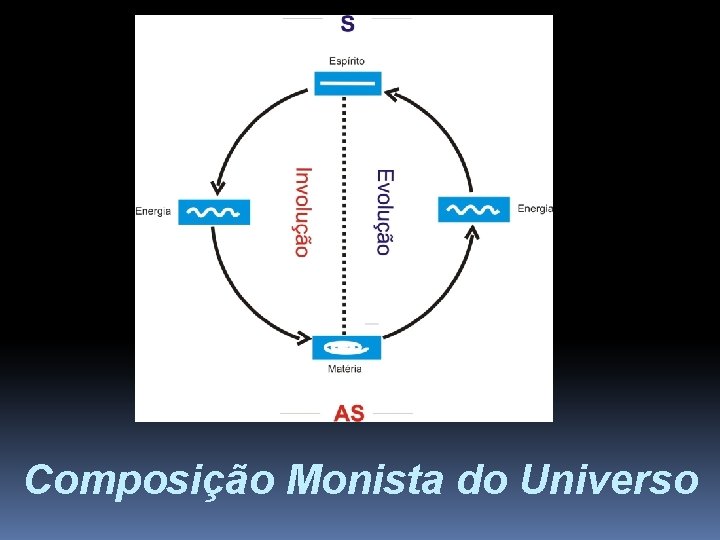 S

Espírito

Energia

Involução

Evolução

Energia

Matéria

AS

Composição Monista do Universo